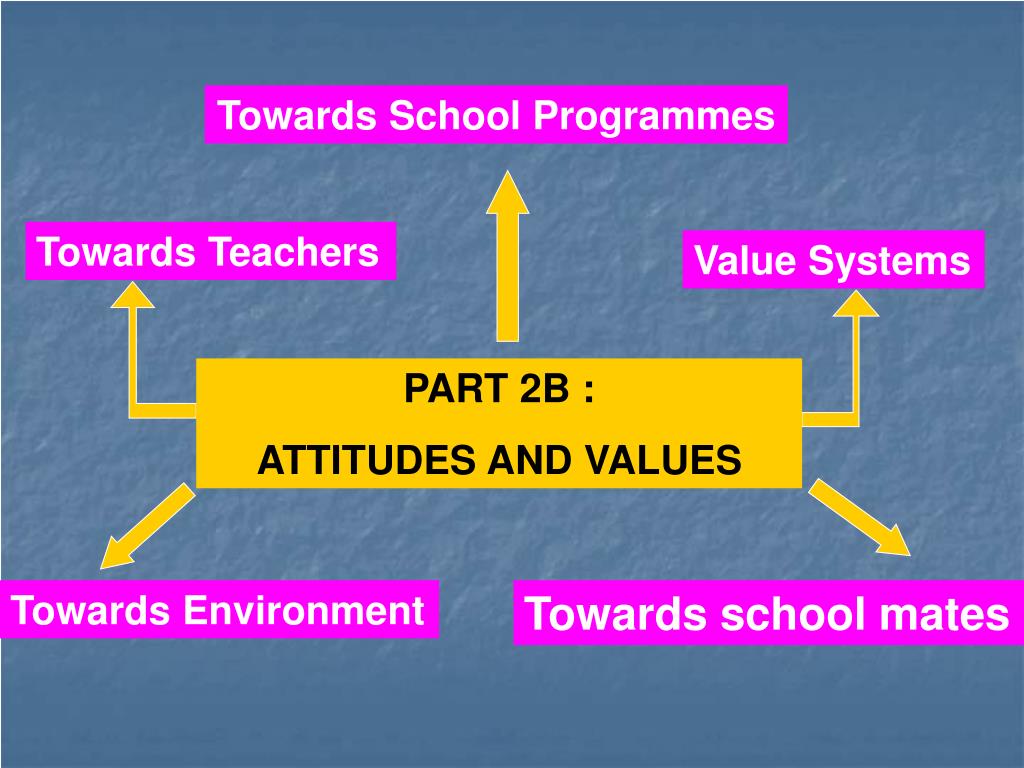 Towards School Programmes

Towards Teachers

Value Systems

PART 2B :

ATTITUDES AND VALUES

Towards Environment

Towards school mates